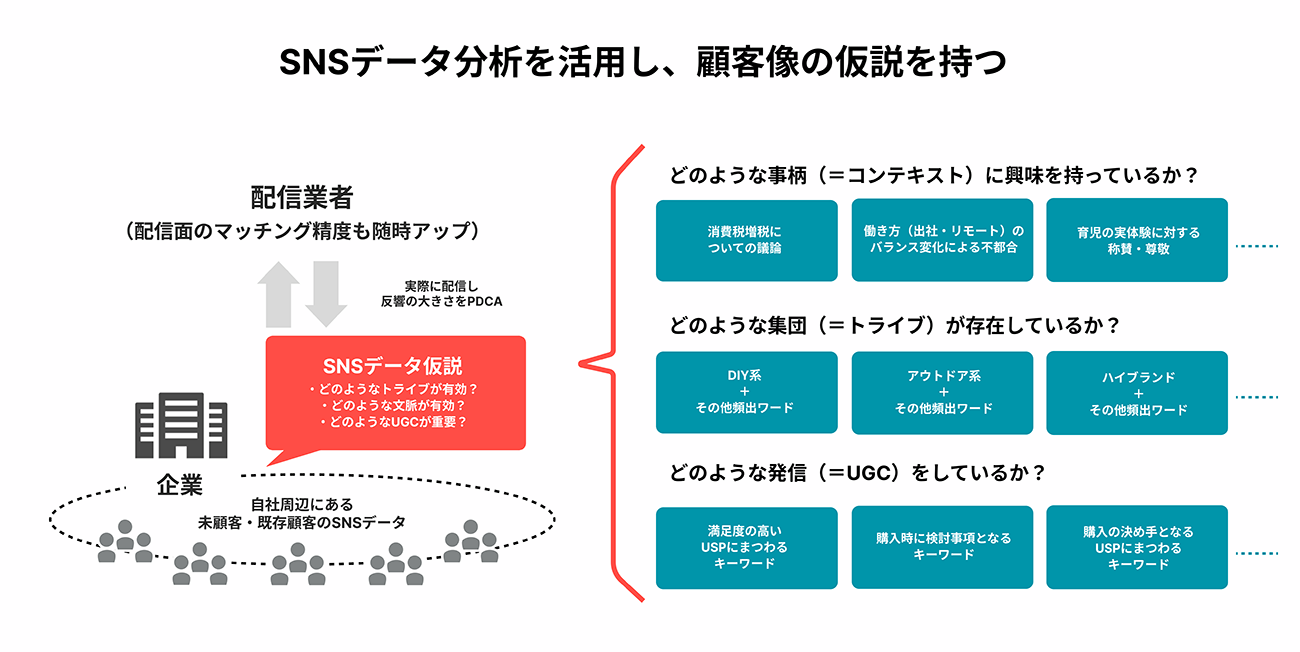 SNSデータ分析を活用し、顧客像の仮説を持つ

配信業者
（配信面のマッチング精度も随時アップ）

実際に配信し
反響の大きさをPDCA

SNSデータ仮説
・どのようなトライブが有効？
・どのような文脈が有効？
・どのようなUGCが重要？

企業

自社周辺にある
未顧客・既存顧客のSNSデータ

どのような事柄（＝コンテキスト）に興味を持っているか？

消費税増税に
ついての議論

働き方（出社・リモート）の
バランス変化による不都合

育児の実体験に対する
称賛・尊敬

どのような集団（＝トライブ）が存在しているか？

DIY系
+
その他頻出ワード

アウトドア系
+
その他頻出ワード

ハイブランド
+
その他頻出ワード

どのような発信（＝UGC）をしているか？

満足度の高い
USPにまつわる
キーワード

購入時に検討事項となる
キーワード

購入の決め手となる
USPにまつわる
キーワード